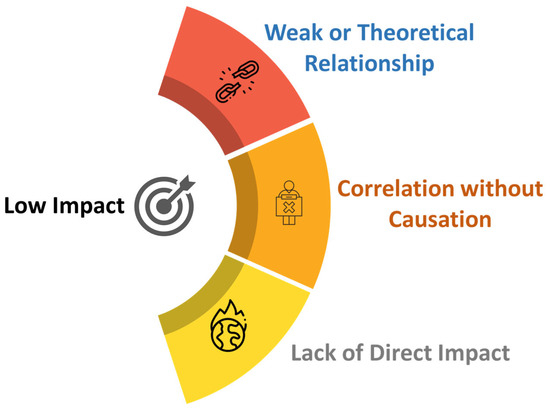 Weak or Theoretical Relationship

Low Impact

Correlation without Causation

Lack of Direct Impact